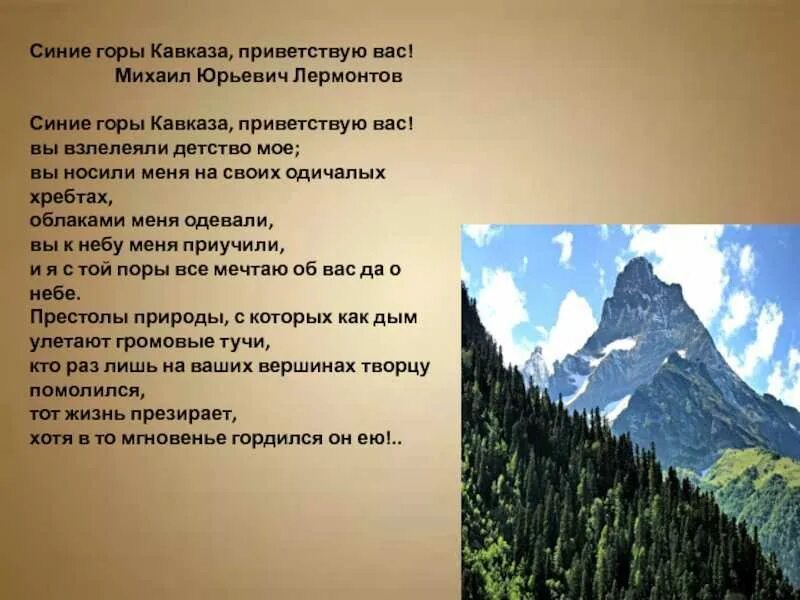 Синие горы Кавказа, приветствую вас!
Михаил Юрьевич Лермонтов

Синие горы Кавказа, приветствую вас!
вы взлелеяли детство мое;
вы носили меня на своих одичалых хребтах,
облаками меня одевали,
вы к небу меня приучили,
и я с той поры все мечтаю об вас да о небе.
Престолы природы, с которых как дым улетают громовые тучи,
кто раз лишь на ваших вершинах творцу помолился,
тот жизнь презирает,
хотя в то мгновенье гордился он ею!..